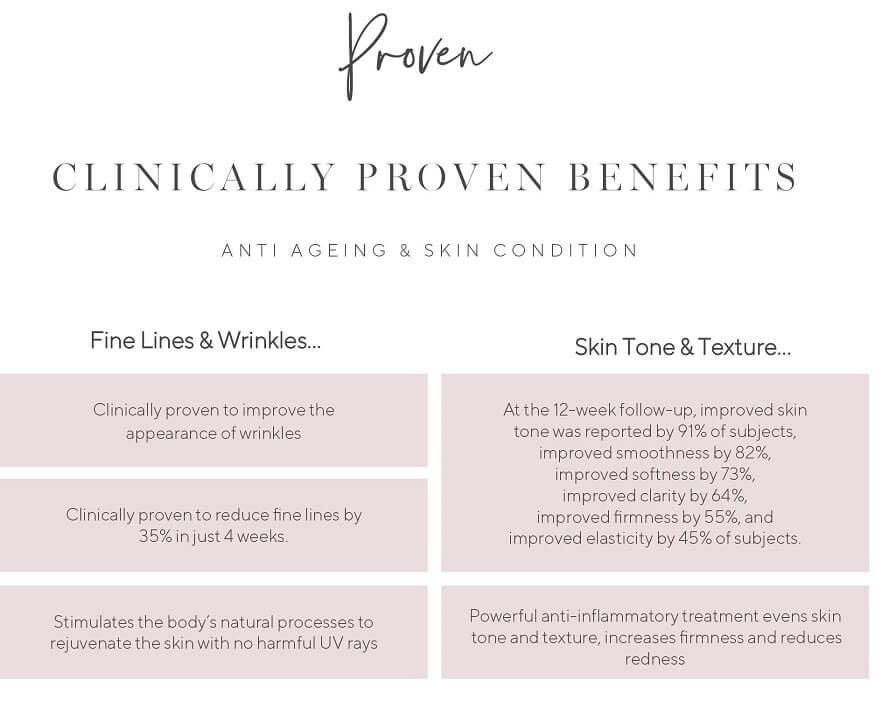 Proven

CLINICALLY PROVEN BENEFITS

ANTI AGEING & SKIN CONDITION

Fine Lines & Wrinkles...

Clinically proven to improve the appearance of wrinkles

Clinically proven to reduce fine lines by 35% in just 4 weeks.

Stimulates the body's natural processes to rejuvenate the skin with no harmful UV rays

Skin Tone & Texture...

At the 12-week follow-up, improved skin tone was reported by 91% of subjects, improved smoothness by 82%, improved softness by 73%, improved clarity by 64%, improved firmness by 55%, and improved elasticity by 45% of subjects.

Powerful anti-inflammatory treatment evens skin tone and texture, increases firmness and reduces redness